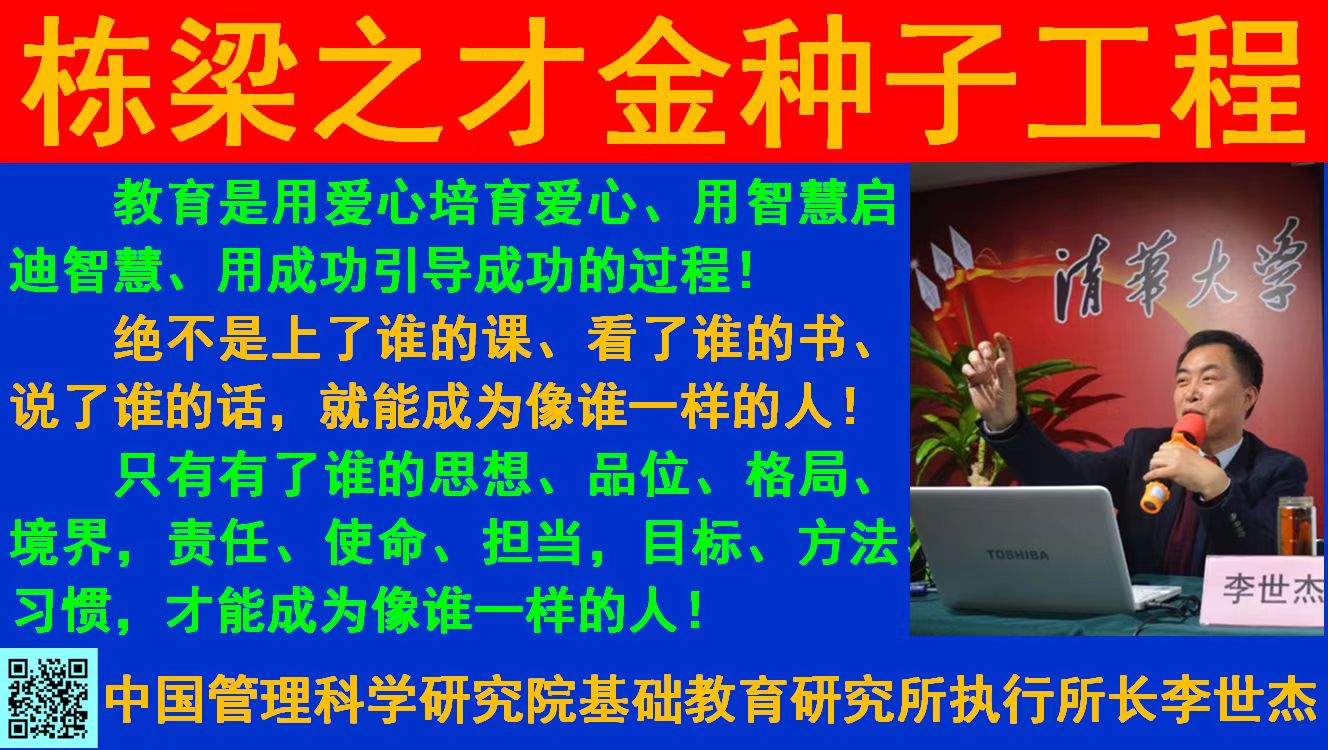 栋梁之才金种子工程

教育是用爱心培育爱心、用智慧启迪智慧、用成功引导成功的过程！

绝不是上了谁的课、看了谁的书、说了谁的话，就能成为像谁一样的人！

只有有了谁的思想、品位、格局、境界，责任、使命、担当，目标、方法、习惯，才能成为像谁一样的人！

清華大學

TOSHIBA

李世杰

中国管理科学研究院基础教育研究所执行所长李世杰